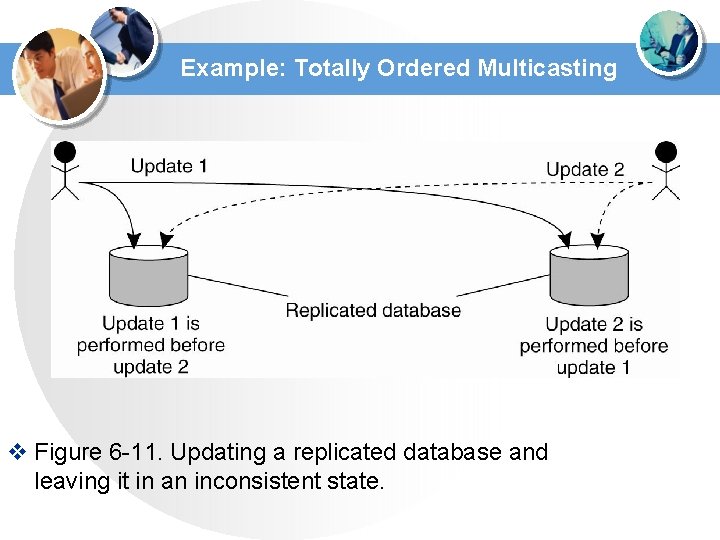 Example: Totally Ordered Multicasting

Update 1

Update 2

Replicated database

Update 1 is performed before update 2

Update 2 is performed before update 1

❖ Figure 6-11. Updating a replicated database and leaving it in an inconsistent state.